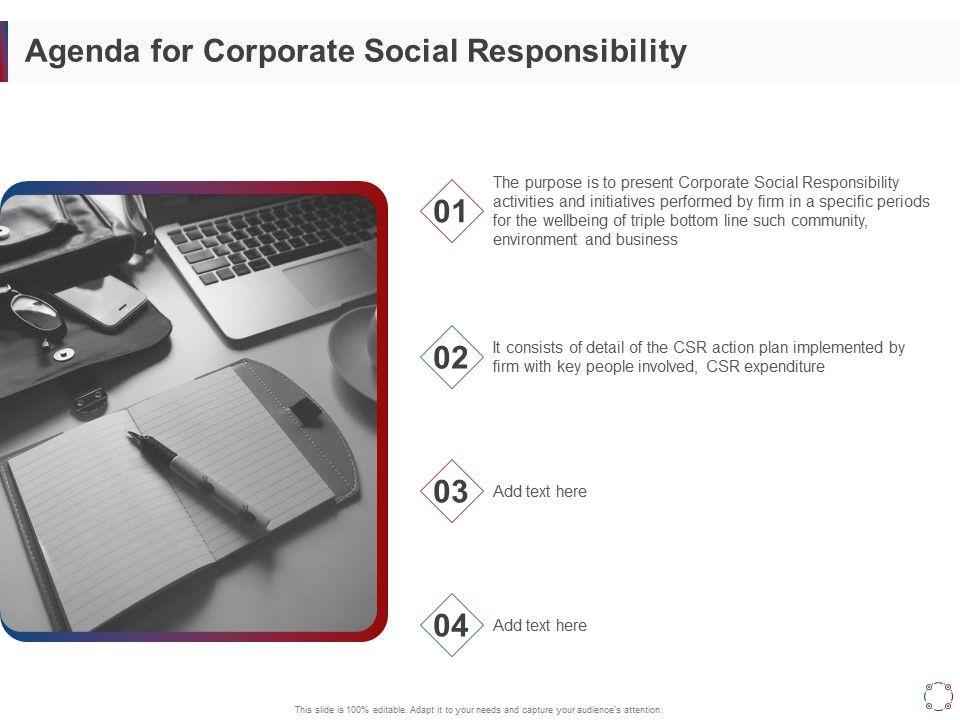 Agenda for Corporate Social Responsibility

01

The purpose is to present Corporate Social Responsibility activities and initiatives performed by firm in a specific periods for the wellbeing of triple bottom line such community, environment and business

02

It consists of detail of the CSR action plan implemented by firm with key people involved, CSR expenditure

03

Add text here

04

Add text here

This slide is 100% editable. Adapt it to your needs and capture your audience's attention.